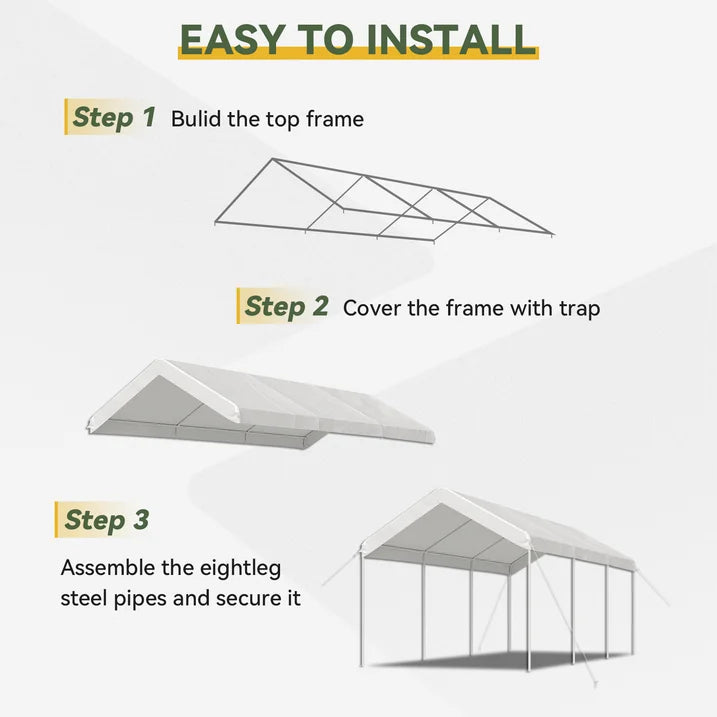 EASY TO INSTALL

Step 1 Bulid the top frame

Step 2 Cover the frame with trap

Step 3

Assemble the eightleg steel pipes and secure it